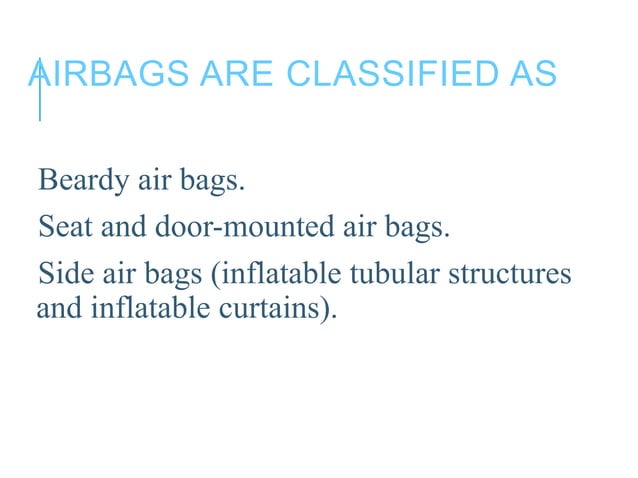 AIRBAGS ARE CLASSIFIED AS

Beardy air bags.

Seat and door-mounted air bags.

Side air bags (inflatable tubular structures and inflatable curtains).